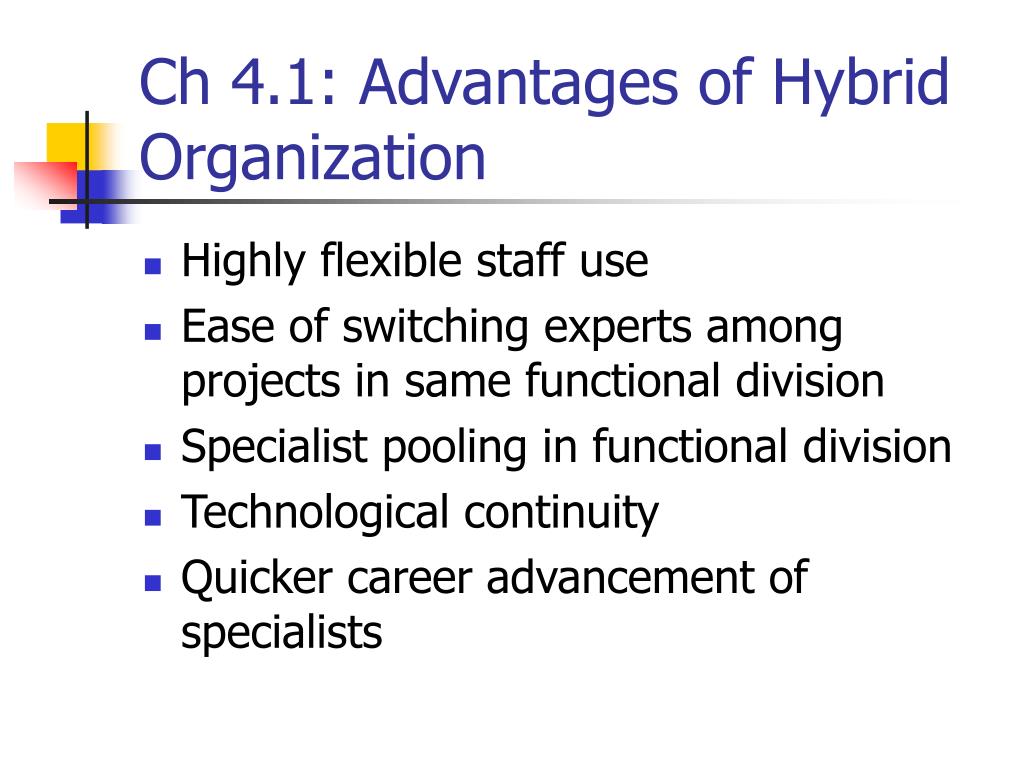 Ch 4.1: Advantages of Hybrid Organization

- Highly flexible staff use
- Ease of switching experts among projects in same functional division
- Specialist pooling in functional division
- Technological continuity
- Quicker career advancement of specialists